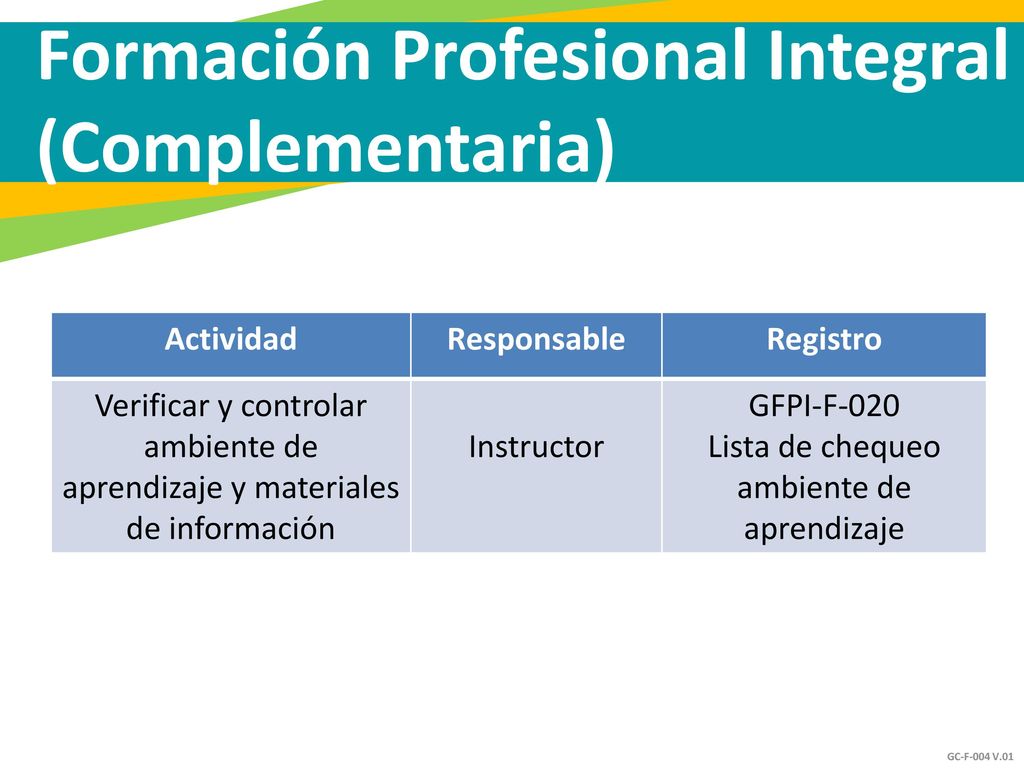 Formación Profesional Integral (Complementaria)

| Actividad | Responsable | Registro |
|---|---|---|
| Verificar y controlar ambiente de aprendizaje y materiales de información | Instructor | GFPI-F-020 Lista de chequeo ambiente de aprendizaje |

GC-F-004 V.01